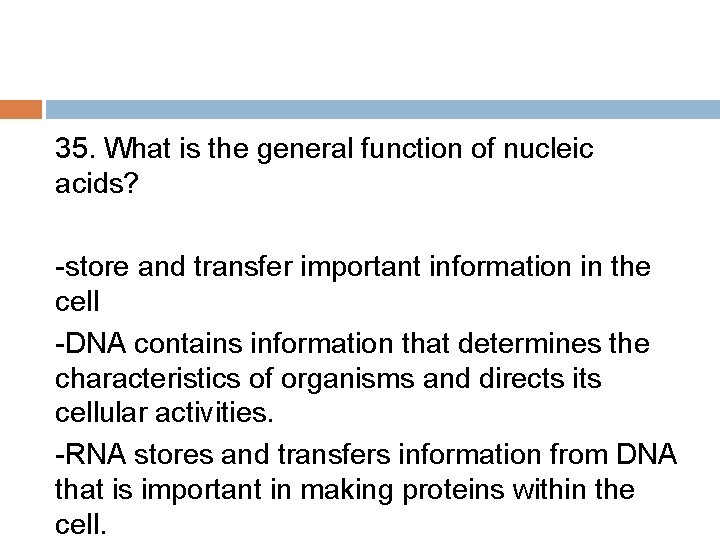 35. What is the general function of nucleic acids?

-store and transfer important information in the cell

-DNA contains information that determines the characteristics of organisms and directs its cellular activities.

-RNA stores and transfers information from DNA that is important in making proteins within the cell.